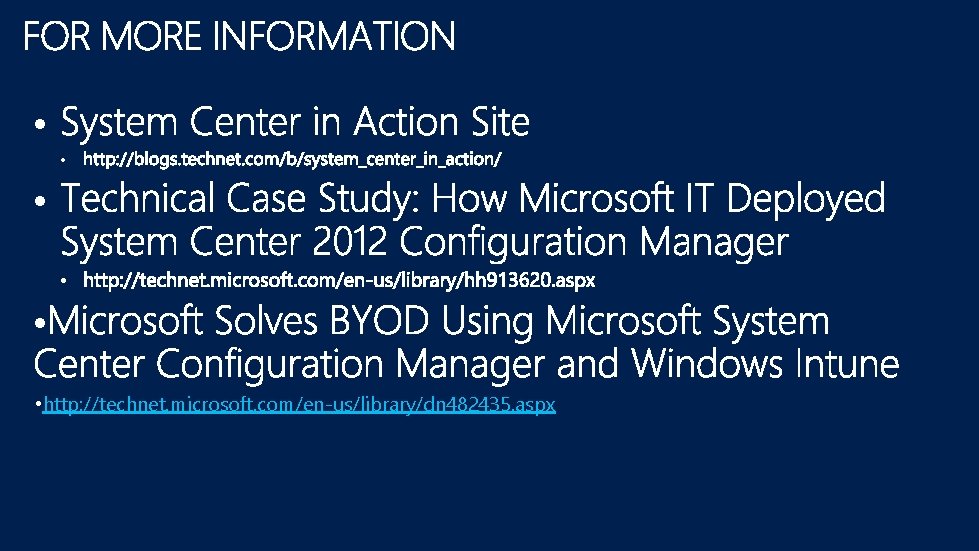 FOR MORE INFORMATION

• System Center in Action Site
  • http://blogs.technet.com/b/system_center_in_action/
• Technical Case Study: How Microsoft IT Deployed System Center 2012 Configuration Manager
  • http://technet.microsoft.com/en-us/library/hh913620.aspx
•Microsoft Solves BYOD Using Microsoft System Center Configuration Manager and Windows Intune
•http://technet.microsoft.com/en-us/library/dn482435.aspx